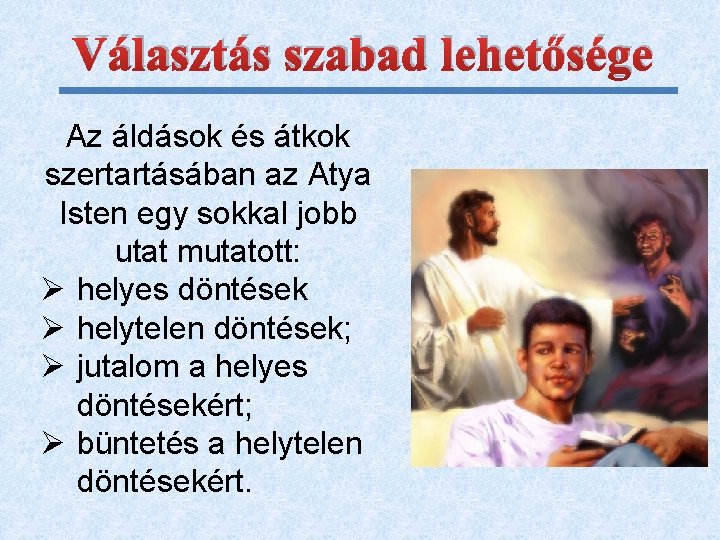 Választás szabad lehetősége

Az áldások és átkok szertartásában az Atya Isten egy sokkal jobb utat mutatott:

➢ helyes döntések
➢ helytelen döntések;
➢ jutalom a helyes döntésekért;
➢ büntetés a helytelen döntésekért.